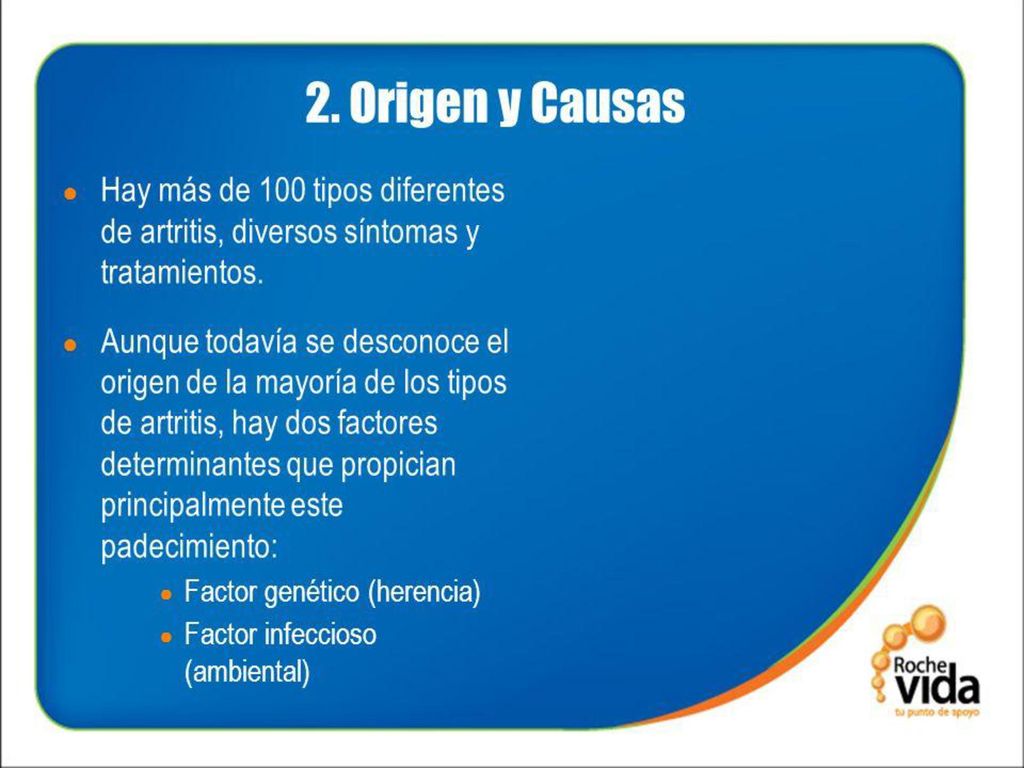 2. Origen y Causas

- Hay más de 100 tipos diferentes de artritis, diversos síntomas y tratamientos.

- Aunque todavía se desconoce el origen de la mayoría de los tipos de artritis, hay dos factores determinantes que propician principalmente este padecimiento:
  - Factor genético (herencia)
  - Factor infeccioso (ambiental)

Roche vida
tu punto de apoyo